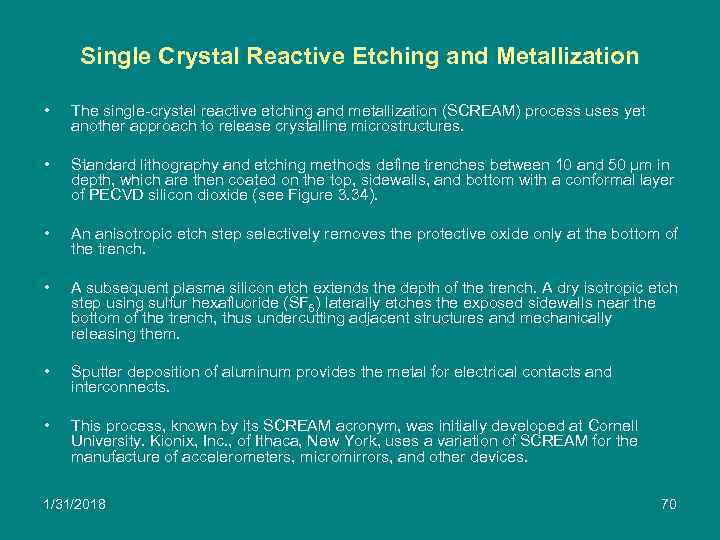 Single Crystal Reactive Etching and Metallization

• The single-crystal reactive etching and metallization (SCREAM) process uses yet another approach to release crystalline microstructures.

• Standard lithography and etching methods define trenches between 10 and 50 µm in depth, which are then coated on the top, sidewalls, and bottom with a conformal layer of PECVD silicon dioxide (see Figure 3.34).

• An anisotropic etch step selectively removes the protective oxide only at the bottom of the trench.

• A subsequent plasma silicon etch extends the depth of the trench. A dry isotropic etch step using sulfur hexafluoride ($SF_6$) laterally etches the exposed sidewalls near the bottom of the trench, thus undercutting adjacent structures and mechanically releasing them.

• Sputter deposition of aluminum provides the metal for electrical contacts and interconnects.

• This process, known by its SCREAM acronym, was initially developed at Cornell University. Kionix, Inc., of Ithaca, New York, uses a variation of SCREAM for the manufacture of accelerometers, micromirrors, and other devices.

1/31/2018

70